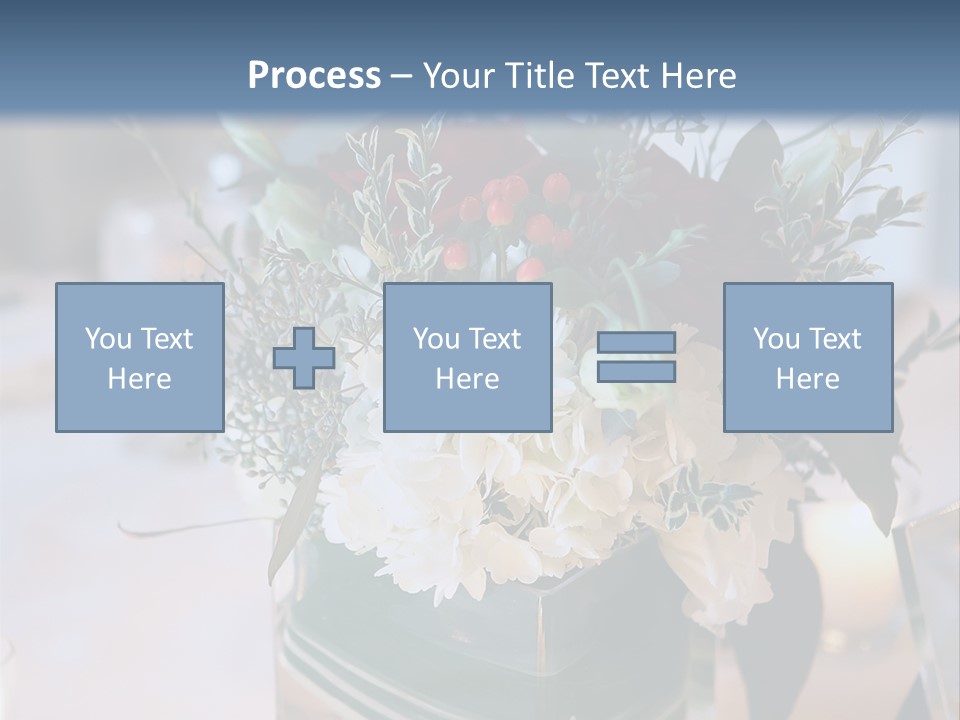 Process – Your Title Text Here

You Text Here

You Text Here

You Text Here